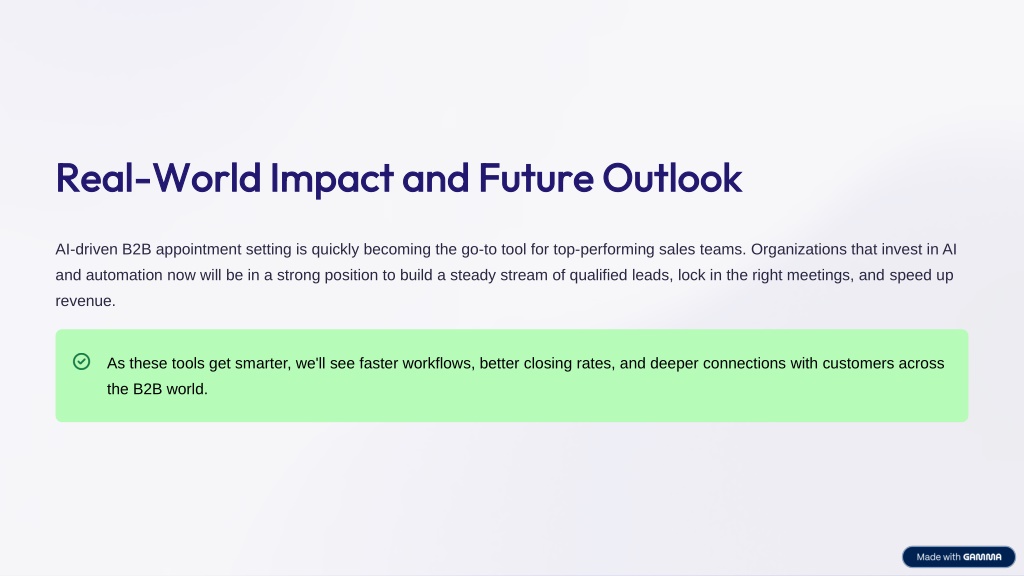 Real-World Impact and Future Outlook

AI-driven B2B appointment setting is quickly becoming the go-to tool for top-performing sales teams. Organizations that invest in AI and automation now will be in a strong position to build a steady stream of qualified leads, lock in the right meetings, and speed up revenue.

As these tools get smarter, we'll see faster workflows, better closing rates, and deeper connections with customers across the B2B world.

Made with GAMMA